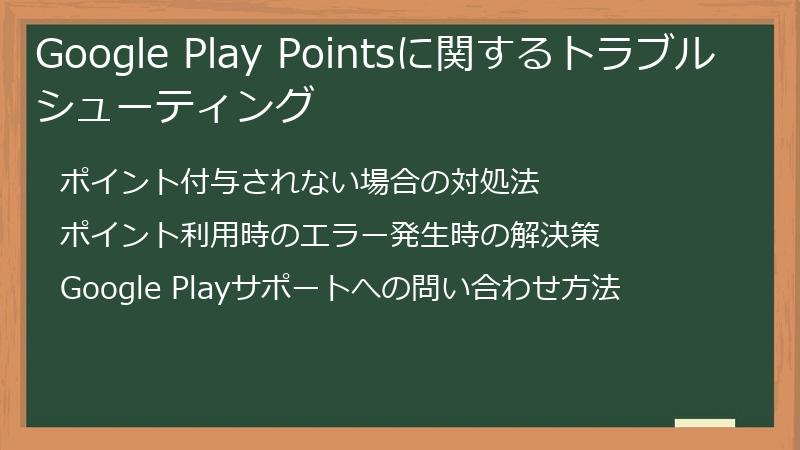 Google Play Pointsに関するトラブルシューティング

ポイント付与されない場合の対処法

ポイント利用時のエラー発生時の解決策

Google Playサポートへの問い合わせ方法